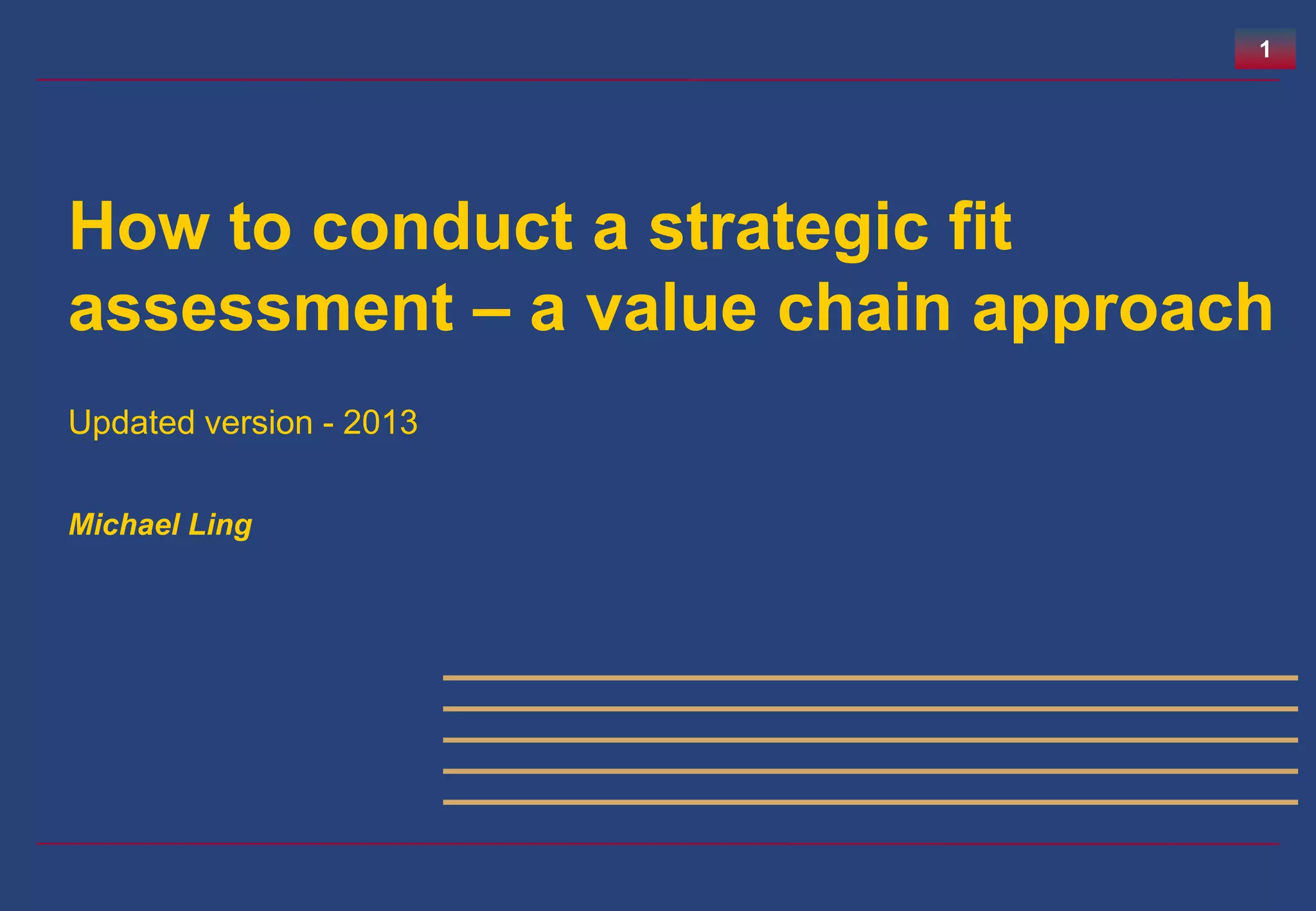 1

How to conduct a strategic fit assessment – a value chain approach

Updated version - 2013

Michael Ling